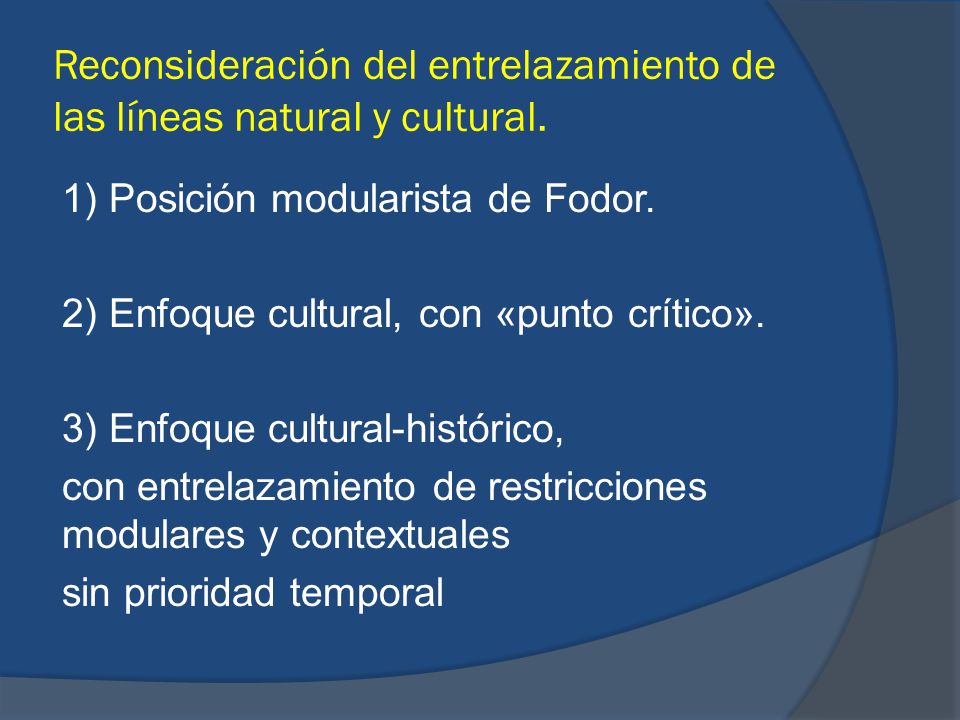 Reconsideración del entrelazamiento de las líneas natural y cultural.

1) Posición modularista de Fodor.

2) Enfoque cultural, con «punto crítico».

3) Enfoque cultural-histórico,
con entrelazamiento de restricciones modulares y contextuales
sin prioridad temporal